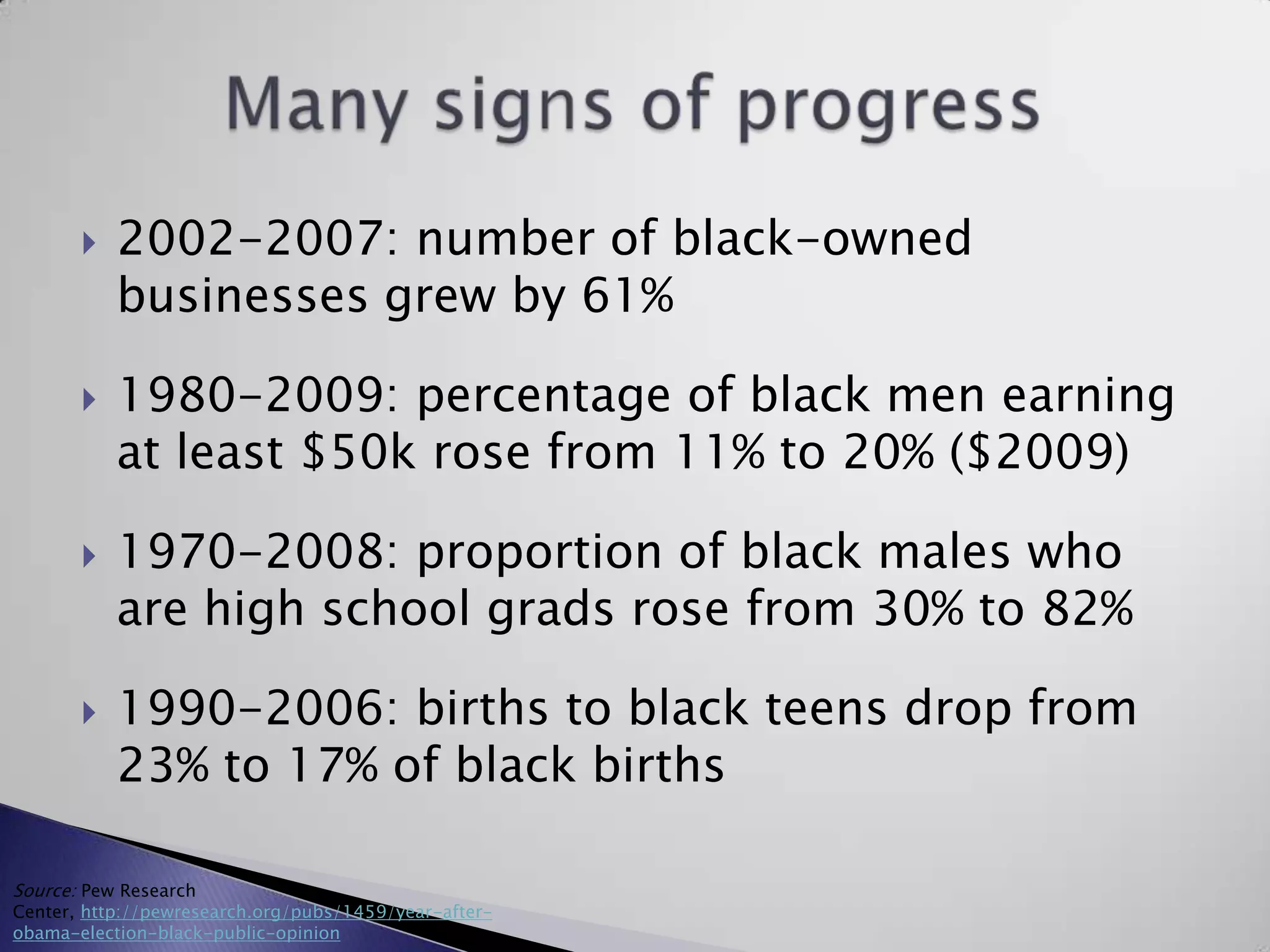 Many signs of progress

2002–2007: number of black-owned businesses grew by 61%

1980–2009: percentage of black men earning at least \$50k rose from 11% to 20% (\$2009)

1970–2008: proportion of black males who are high school grads rose from 30% to 82%

1990–2006: births to black teens drop from 23% to 17% of black births

Source: Pew Research Center, http://pewresearch.org/pubs/1459/year-after-obama-election-black-public-opinion